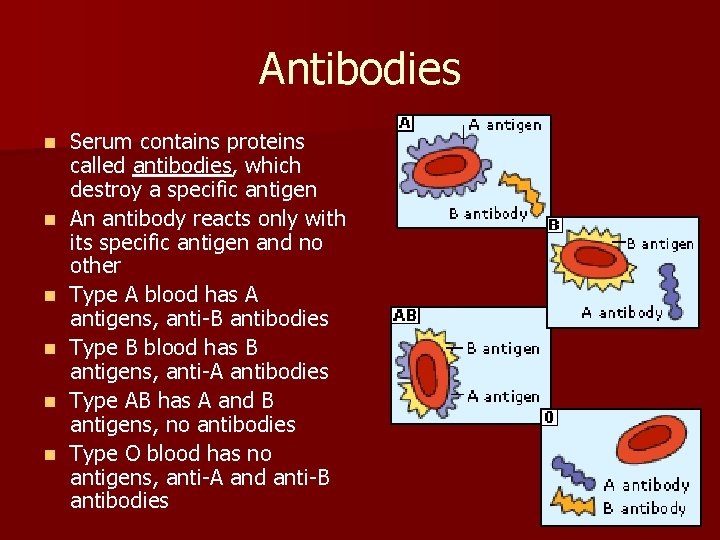 Antibodies

- Serum contains proteins called antibodies, which destroy a specific antigen
- An antibody reacts only with its specific antigen and no other
- Type A blood has A antigens, anti-B antibodies
- Type B blood has B antigens, anti-A antibodies
- Type AB has A and B antigens, no antibodies
- Type O blood has no antigens, anti-A and anti-B antibodies

A
A antigen
B antibody

B
B antigen
A antibody

AB
B antigen
A antigen

O
A antibody
B antibody